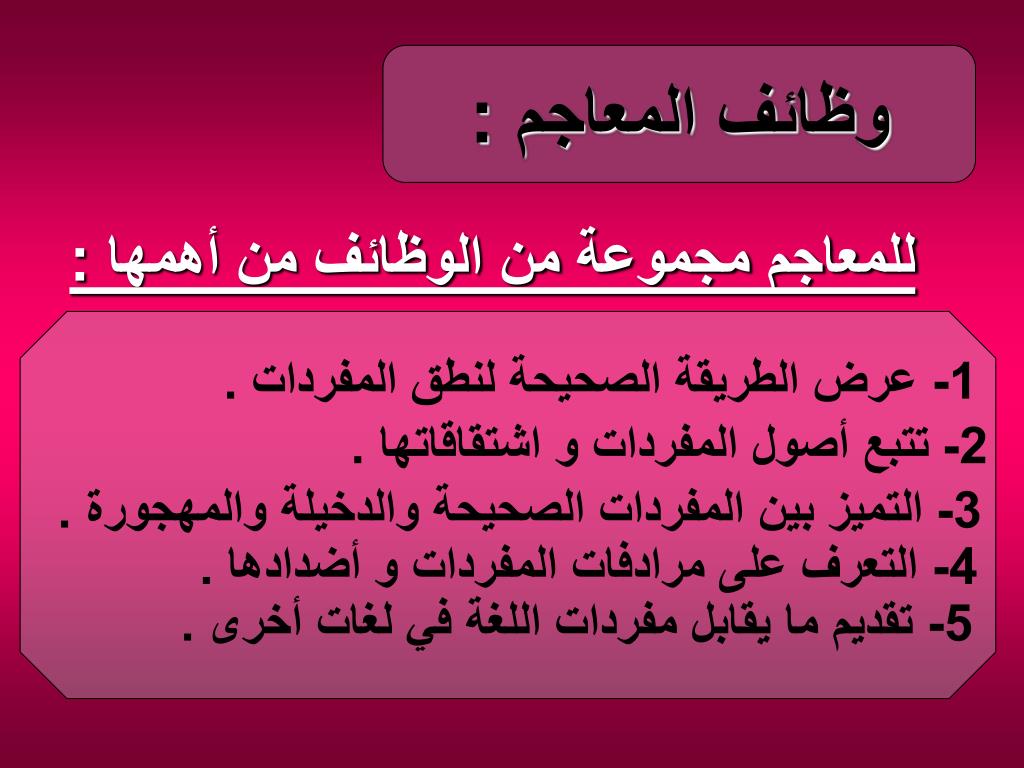 وظائف المعاجم :

للمعاجم مجموعة من الوظائف من أهمها :

1- عرض الطريقة الصحيحة لنطق المفردات .
2- تتبع أصول المفردات و اشتقاقاتها .
3- التميز بين المفردات الصحيحة والدخيلة والمهجورة .
4- التعرف على مرادفات المفردات و أضدادها .
5- تقديم ما يقابل مفردات اللغة في لغات أخرى .